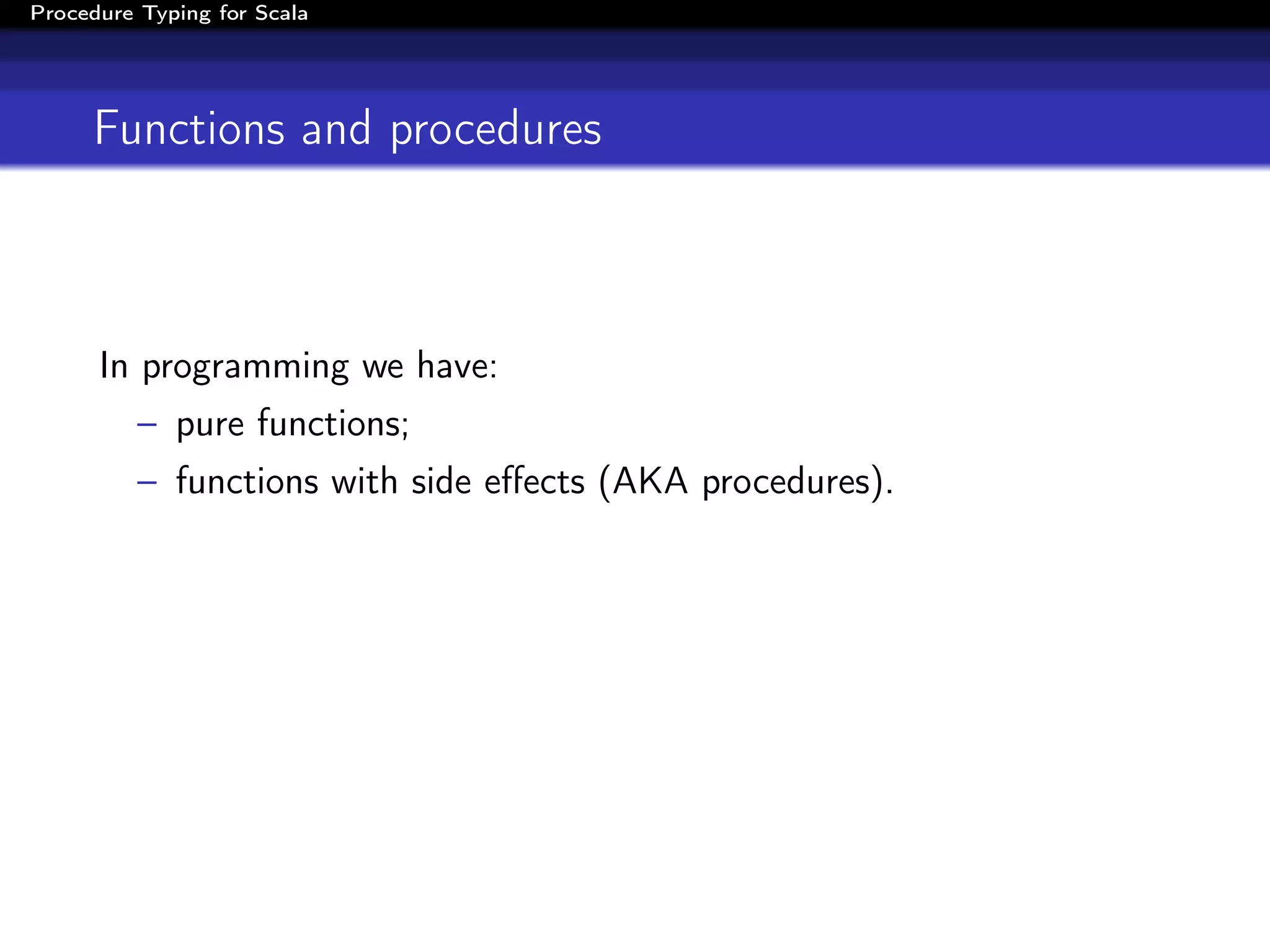 Procedure Typing for Scala

Functions and procedures

In programming we have:

– pure functions;

– functions with side effects (AKA procedures).